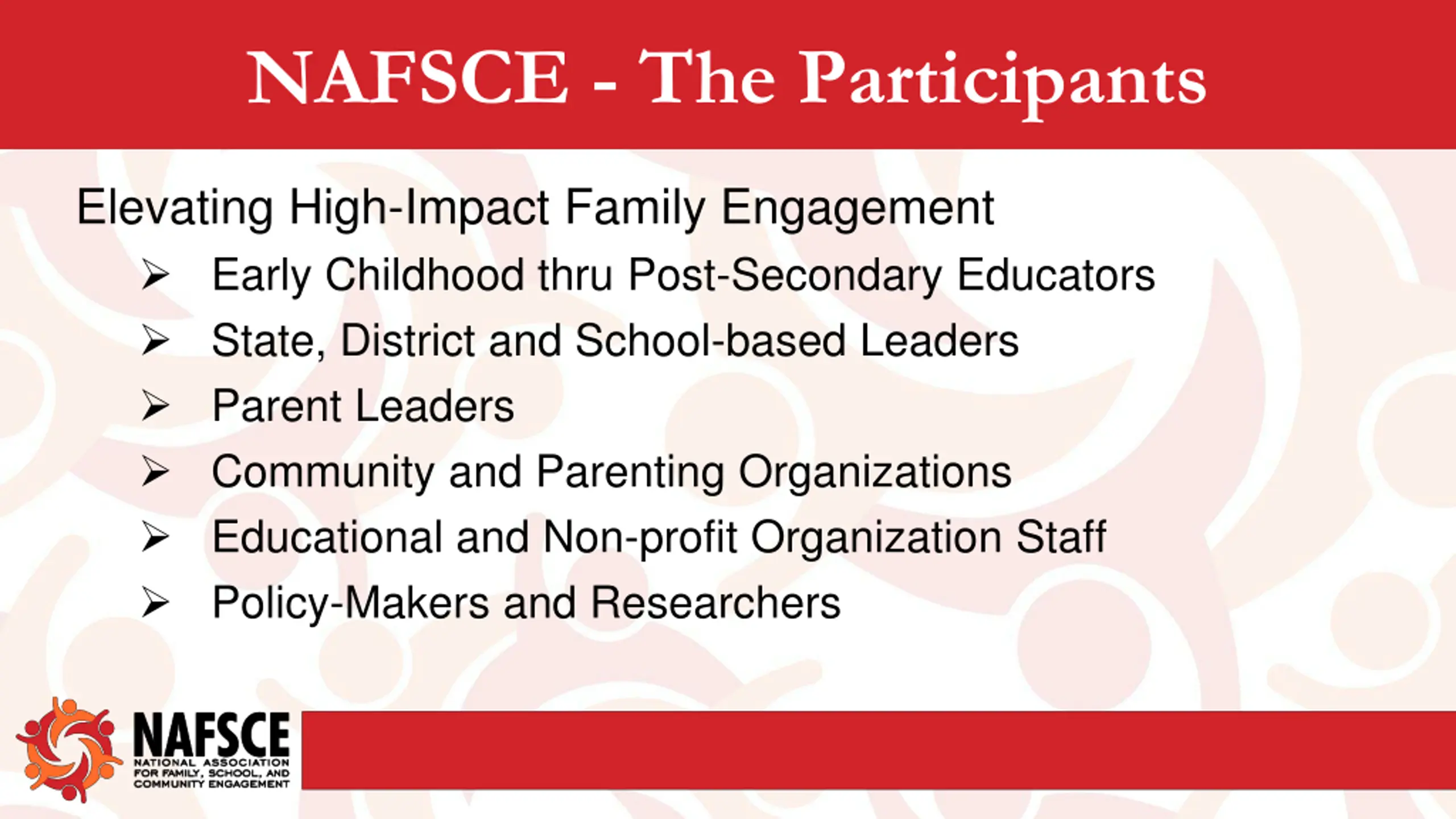 NAFSCE - The Participants

Elevating High-Impact Family Engagement

➢ Early Childhood thru Post-Secondary Educators
➢ State, District and School-based Leaders
➢ Parent Leaders
➢ Community and Parenting Organizations
➢ Educational and Non-profit Organization Staff
➢ Policy-Makers and Researchers

NAFSCE
NATIONAL ASSOCIATION FOR FAMILY, SCHOOL, AND COMMUNITY ENGAGEMENT